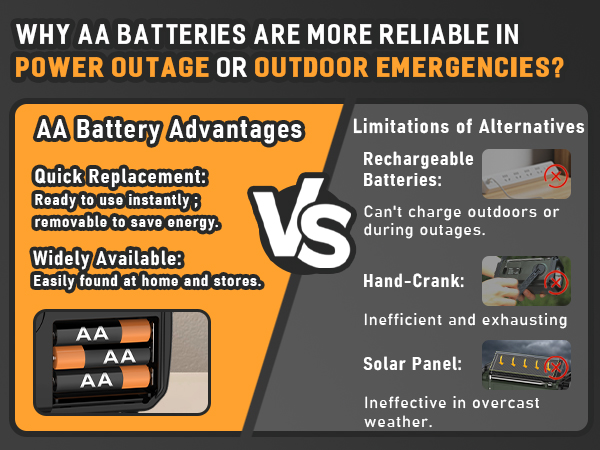 WHY AA BATTERIES ARE MORE RELIABLE IN POWER OUTAGE OR OUTDOOR EMERGENCIES?

AA Battery Advantages

Quick Replacement:
Ready to use instantly ; removable to save energy.

Widely Available:
Easily found at home and stores.

AA
AA
AA

VS

Limitations of Alternatives

Rechargeable Batteries:
Can't charge outdoors or during outages.

Hand-Crank:
Inefficient and exhausting

Solar Panel:
Ineffective in overcast weather.